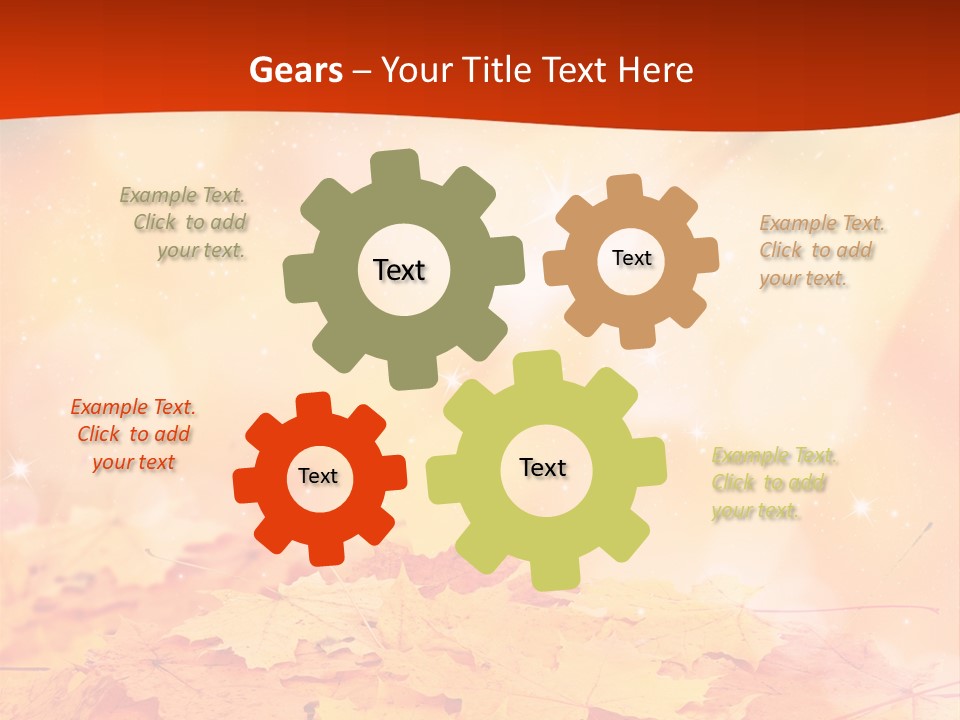 Gears – Your Title Text Here

Example Text. Click to add your text.

Text

Text

Example Text. Click to add your text.

Example Text. Click to add your text

Text

Text

Example Text. Click to add your text.